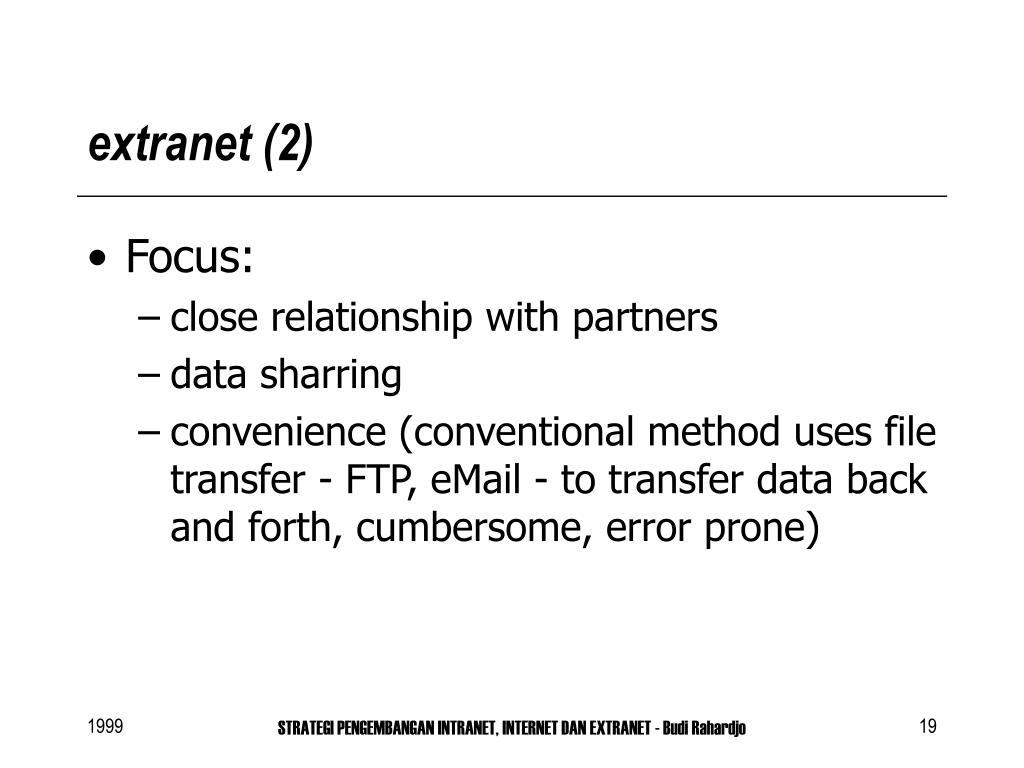 extranet (2)

• Focus:
– close relationship with partners
– data sharring
– convenience (conventional method uses file transfer - FTP, eMail - to transfer data back and forth, cumbersome, error prone)

1999
STRATEGI PENGEMBANGAN INTRANET, INTERNET DAN EXTRANET - Budi Rahardjo
19